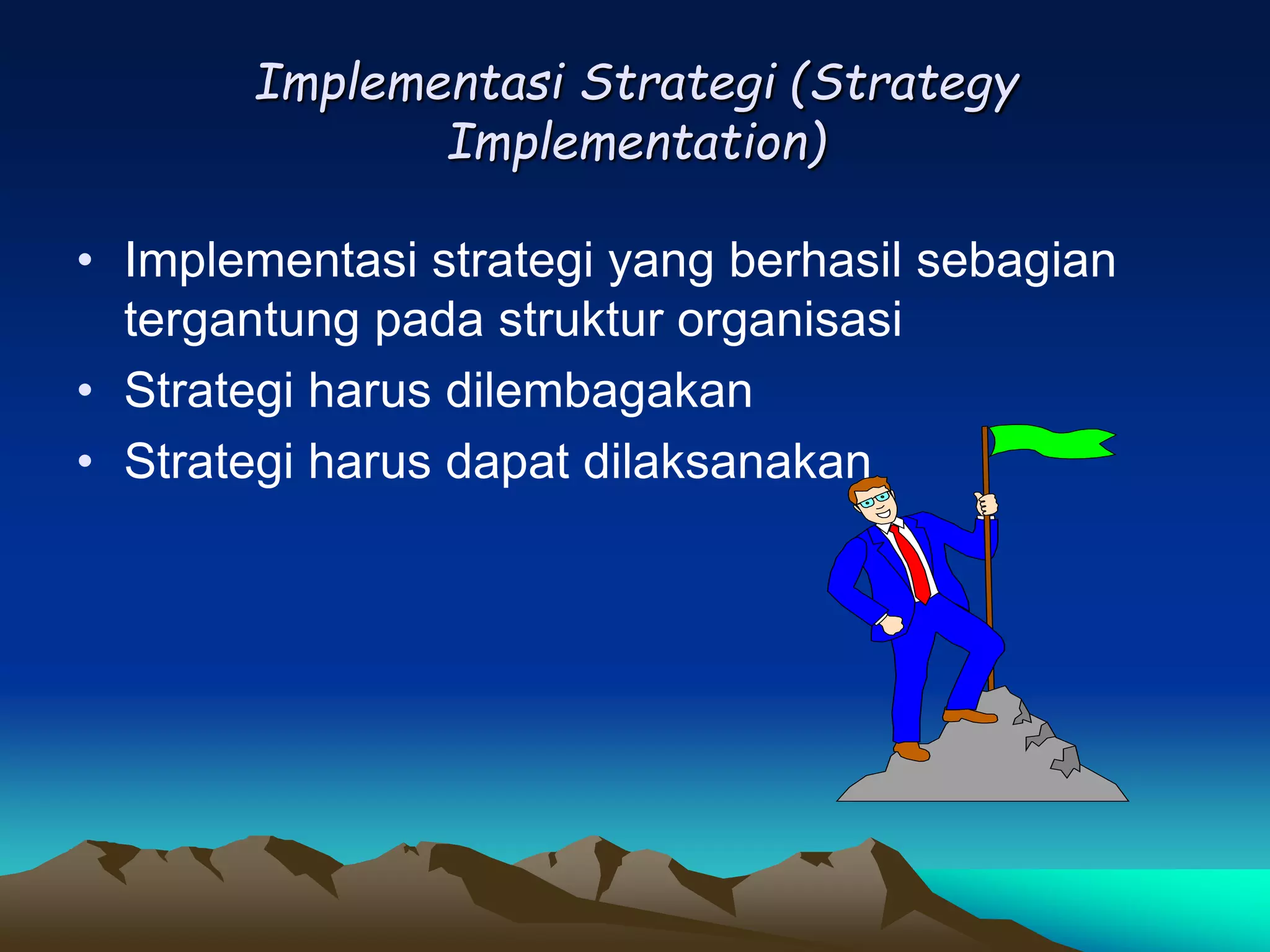 Implementasi Strategi (Strategy Implementation)

• Implementasi strategi yang berhasil sebagian tergantung pada struktur organisasi
• Strategi harus dilembagakan
• Strategi harus dapat dilaksanakan